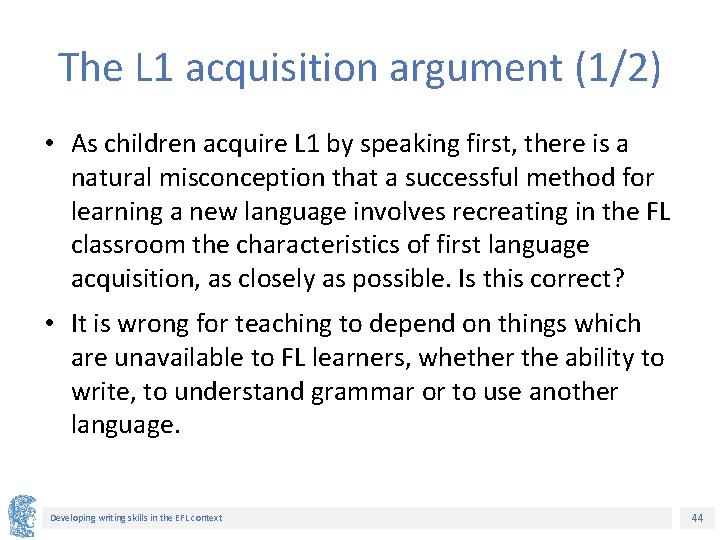 The L1 acquisition argument (1/2)

• As children acquire L1 by speaking first, there is a natural misconception that a successful method for learning a new language involves recreating in the FL classroom the characteristics of first language acquisition, as closely as possible. Is this correct?

• It is wrong for teaching to depend on things which are unavailable to FL learners, whether the ability to write, to understand grammar or to use another language.

Developing writing skills in the EFL context

44